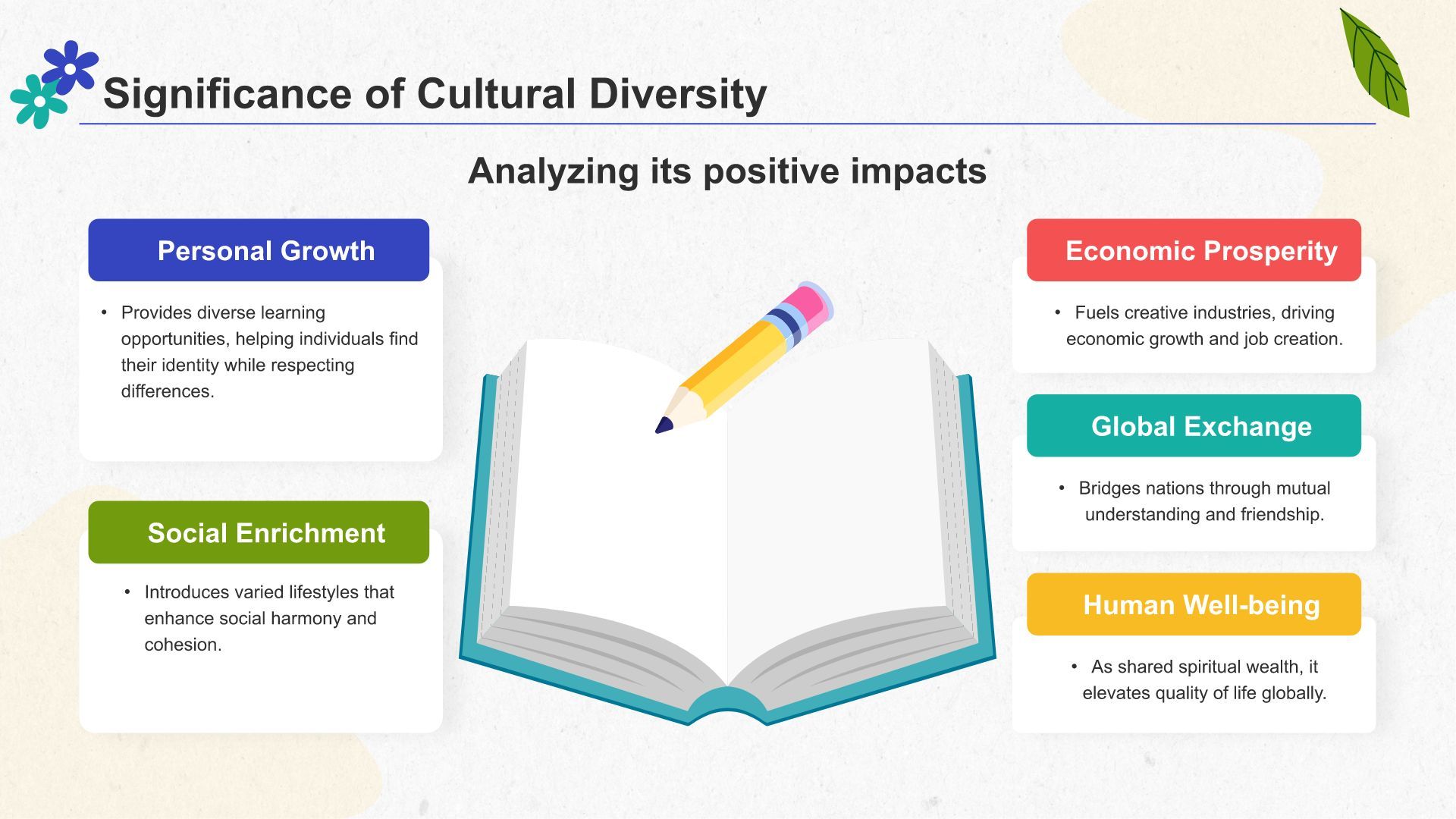 Significance of Cultural Diversity

Analyzing its positive impacts

Personal Growth

• Provides diverse learning opportunities, helping individuals find their identity while respecting differences.

Social Enrichment

• Introduces varied lifestyles that enhance social harmony and cohesion.

Economic Prosperity

• Fuels creative industries, driving economic growth and job creation.

Global Exchange

• Bridges nations through mutual understanding and friendship.

Human Well-being

• As shared spiritual wealth, it elevates quality of life globally.